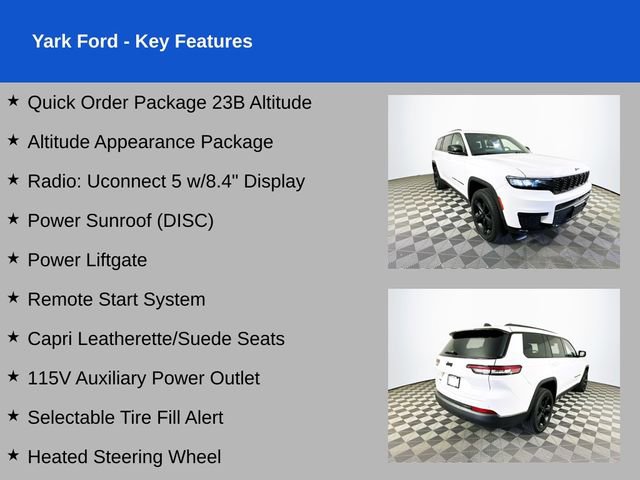 Yark Ford - Key Features

★ Quick Order Package 23B Altitude

★ Altitude Appearance Package

★ Radio: Uconnect 5 w/8.4" Display

★ Power Sunroof (DISC)

★ Power Liftgate

★ Remote Start System

★ Capri Leatherette/Suede Seats

★ 115V Auxiliary Power Outlet

★ Selectable Tire Fill Alert

★ Heated Steering Wheel